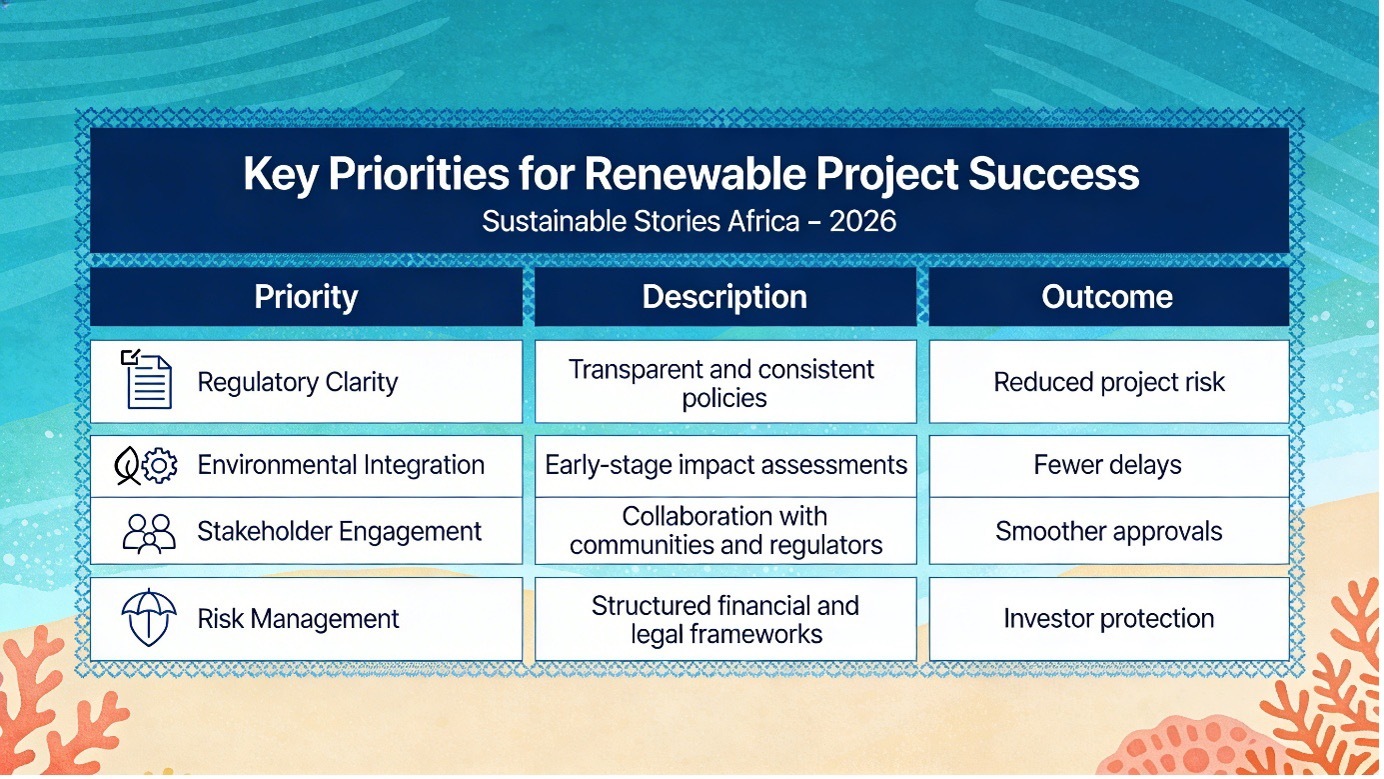 Key Priorities for Renewable Project Success
Sustainable Stories Africa – 2026

| Priority | Description | Outcome |
|---|---|---|
| Regulatory Clarity | Transparent and consistent policies | Reduced project risk |
| Environmental Integration | Early-stage impact assessments | Fewer delays |
| Stakeholder Engagement | Collaboration with communities and regulators | Smoother approvals |
| Risk Management | Structured financial and legal frameworks | Investor protection |